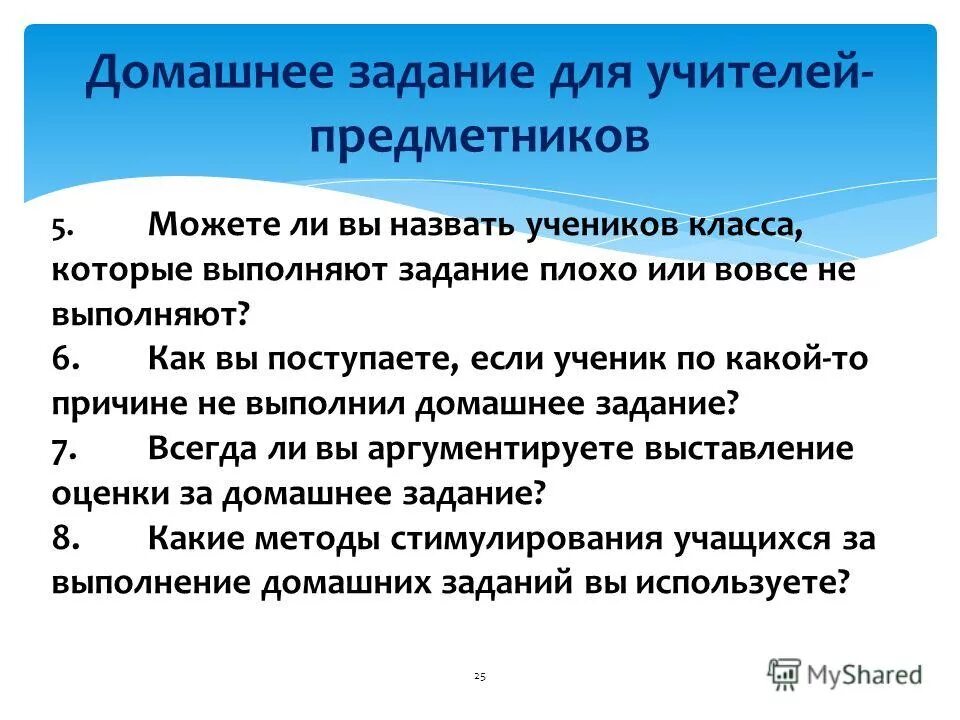 Домашнее задание для учителей-предметников

5. Можете ли вы назвать учеников класса, которые выполняют задание плохо или вовсе не выполняют?
6. Как вы поступаете, если ученик по какой-то причине не выполнил домашнее задание?
7. Всегда ли вы аргументируете выставление оценки за домашнее задание?
8. Какие методы стимулирования учащихся за выполнение домашних заданий вы используете?

25

MyShared